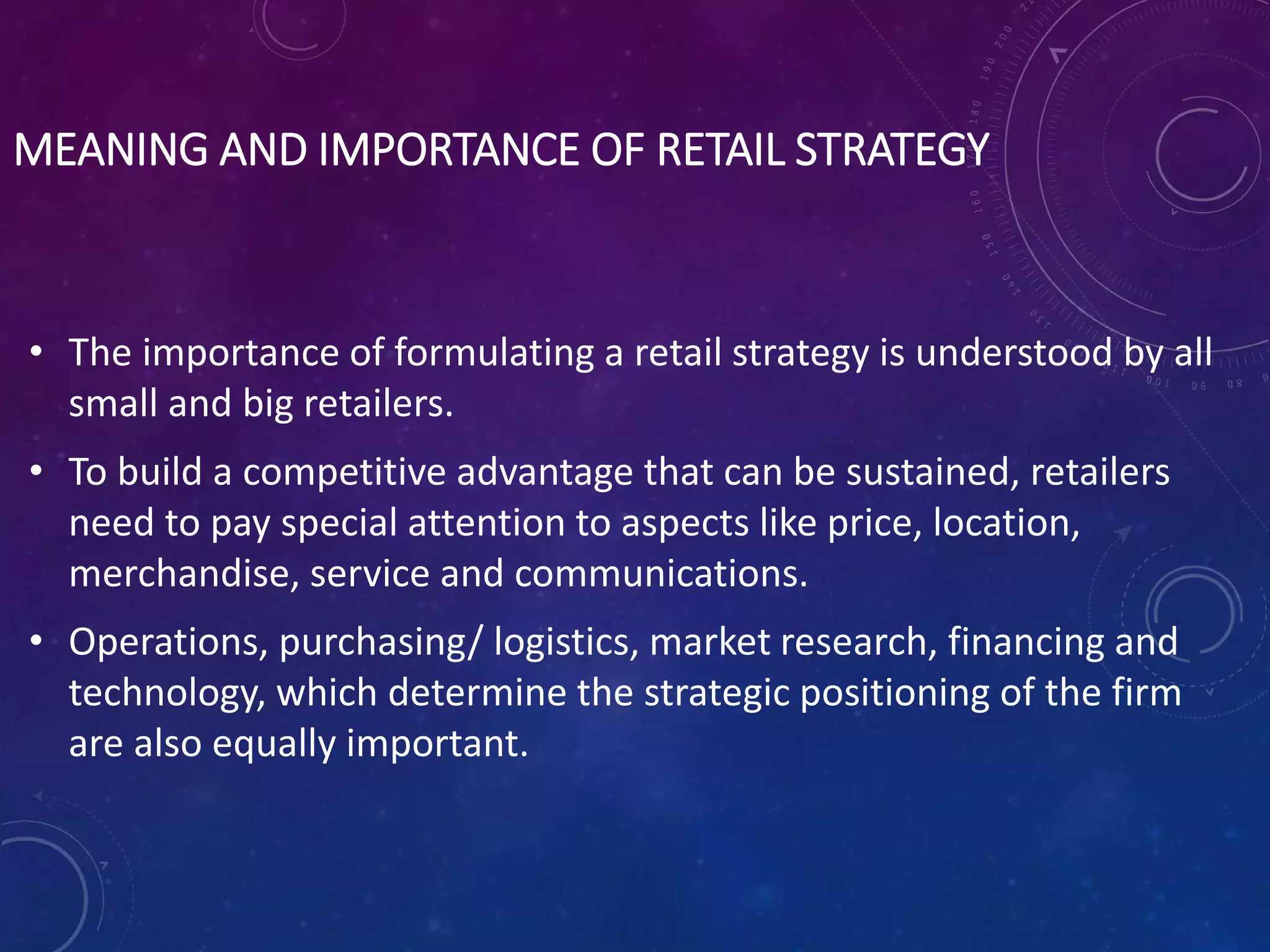 MEANING AND IMPORTANCE OF RETAIL STRATEGY

• The importance of formulating a retail strategy is understood by all small and big retailers.

• To build a competitive advantage that can be sustained, retailers need to pay special attention to aspects like price, location, merchandise, service and communications.

• Operations, purchasing/ logistics, market research, financing and technology, which determine the strategic positioning of the firm are also equally important.